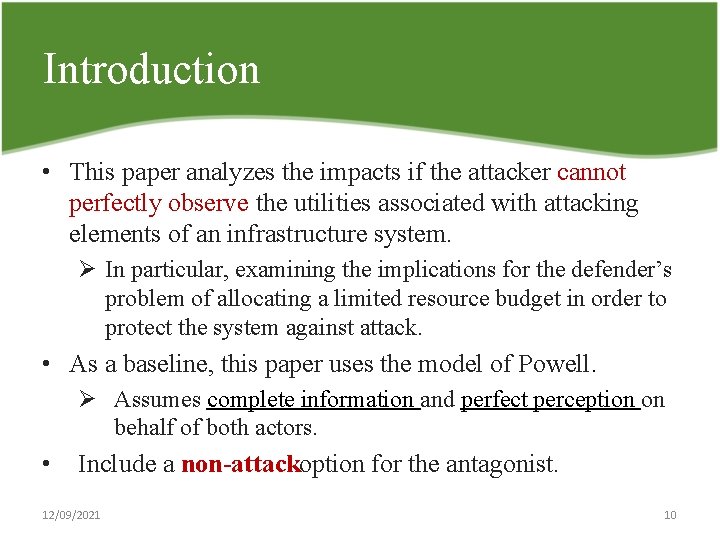 Introduction

• This paper analyzes the impacts if the attacker cannot perfectly observe the utilities associated with attacking elements of an infrastructure system.

➢ In particular, examining the implications for the defender's problem of allocating a limited resource budget in order to protect the system against attack.

• As a baseline, this paper uses the model of Powell.

➢ Assumes complete information and perfect perception on behalf of both actors.

• Include a non-attackoption for the antagonist.

12/09/2021

10